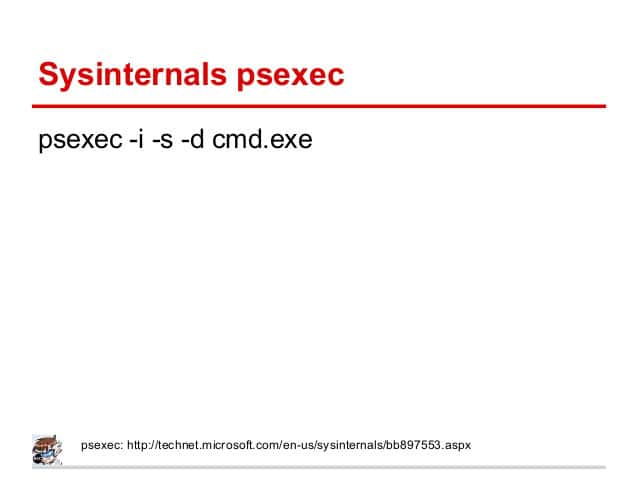 Sysinternals psexec

psexec -i -s -d cmd.exe

psexec: http://technet.microsoft.com/en-us/sysinternals/bb897553.aspx